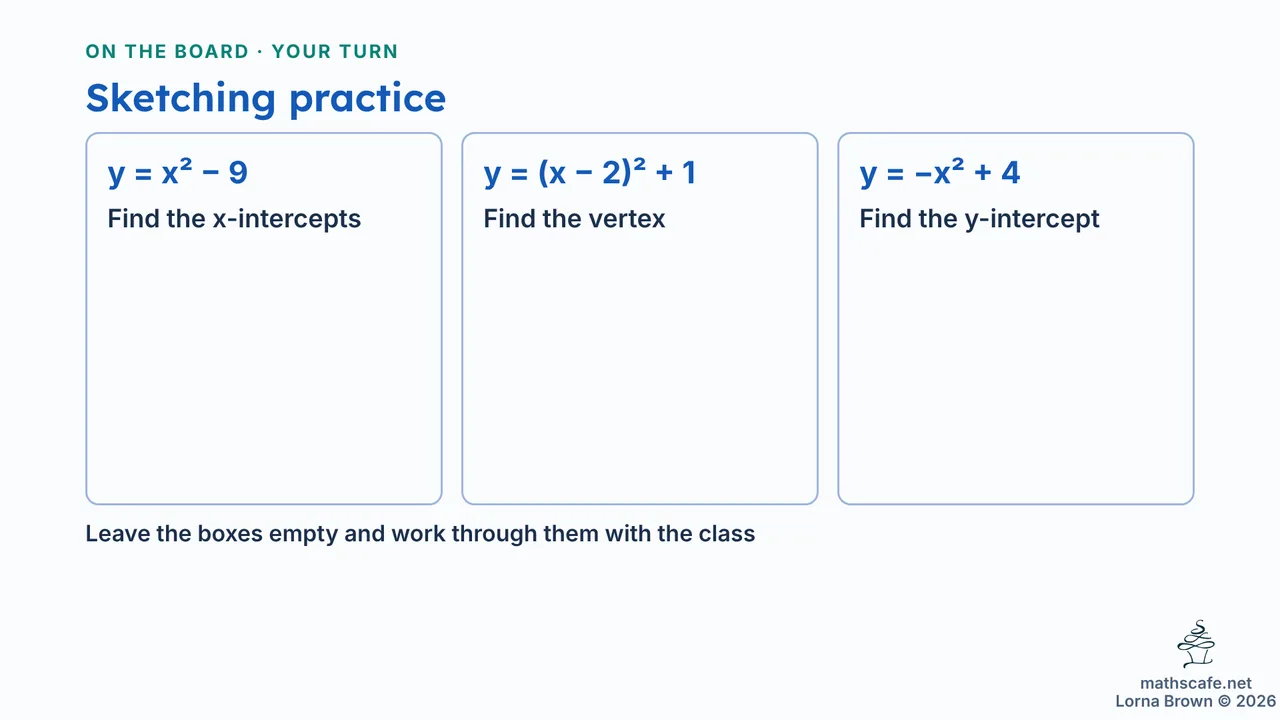 ON THE BOARD · YOUR TURN

Sketching practice

$y = x^2 - 9$
Find the x-intercepts

$y = (x - 2)^2 + 1$
Find the vertex

$y = -x^2 + 4$
Find the y-intercept

Leave the boxes empty and work through them with the class

mathscafe.net
Lorna Brown © 2026